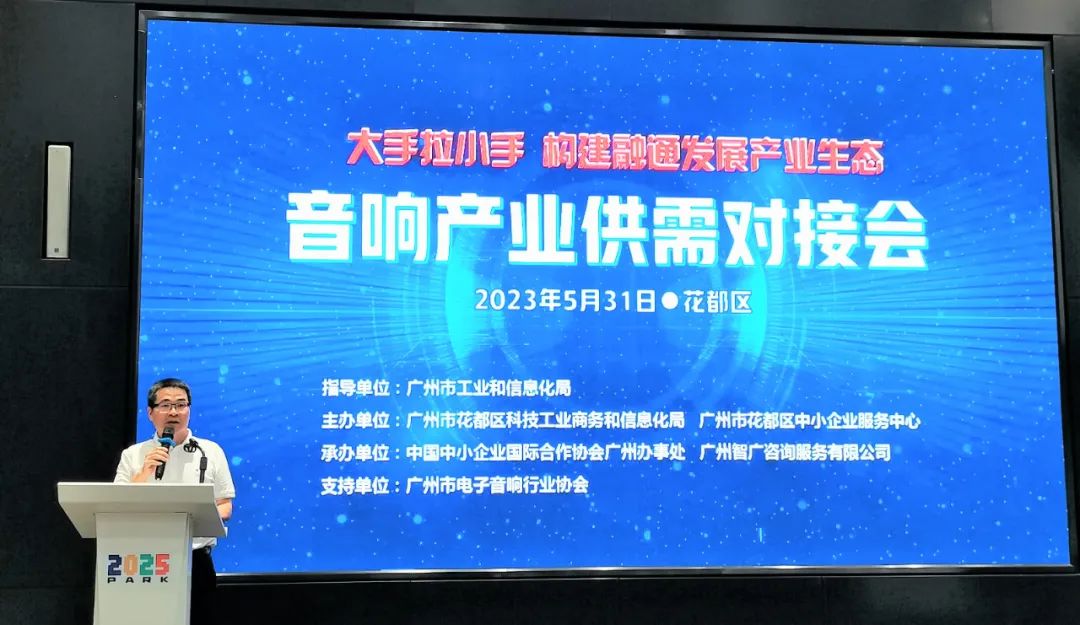 大手拉小手 构建融通发展产业生态

音响产业供需对接会

2023年5月31日●花都区

指导单位：广州市工业和信息化局

主办单位：广州市花都区科技工业商务和信息化局 广州市花都区中小企业服务中心

承办单位：中国中小企业国际合作协会广州办事处 广州智广咨询服务有限公司

支持单位：广州市电子音响行业协会

2025
PARK